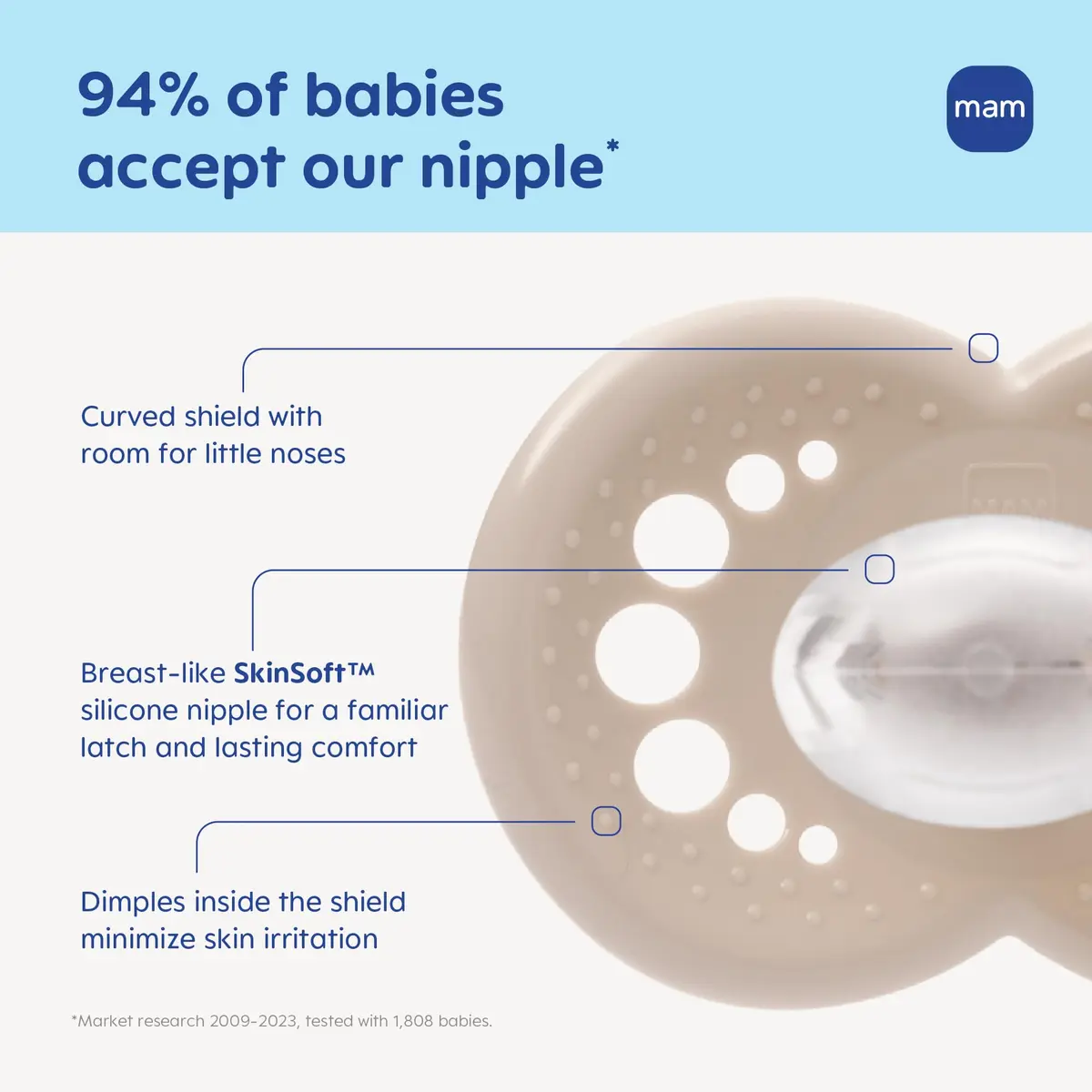 94% of babies accept our nipple*

mam

Curved shield with room for little noses

Breast-like SkinSoft™ silicone nipple for a familiar latch and lasting comfort

Dimples inside the shield minimize skin irritation

*Market research 2009-2023, tested with 1,808 babies.